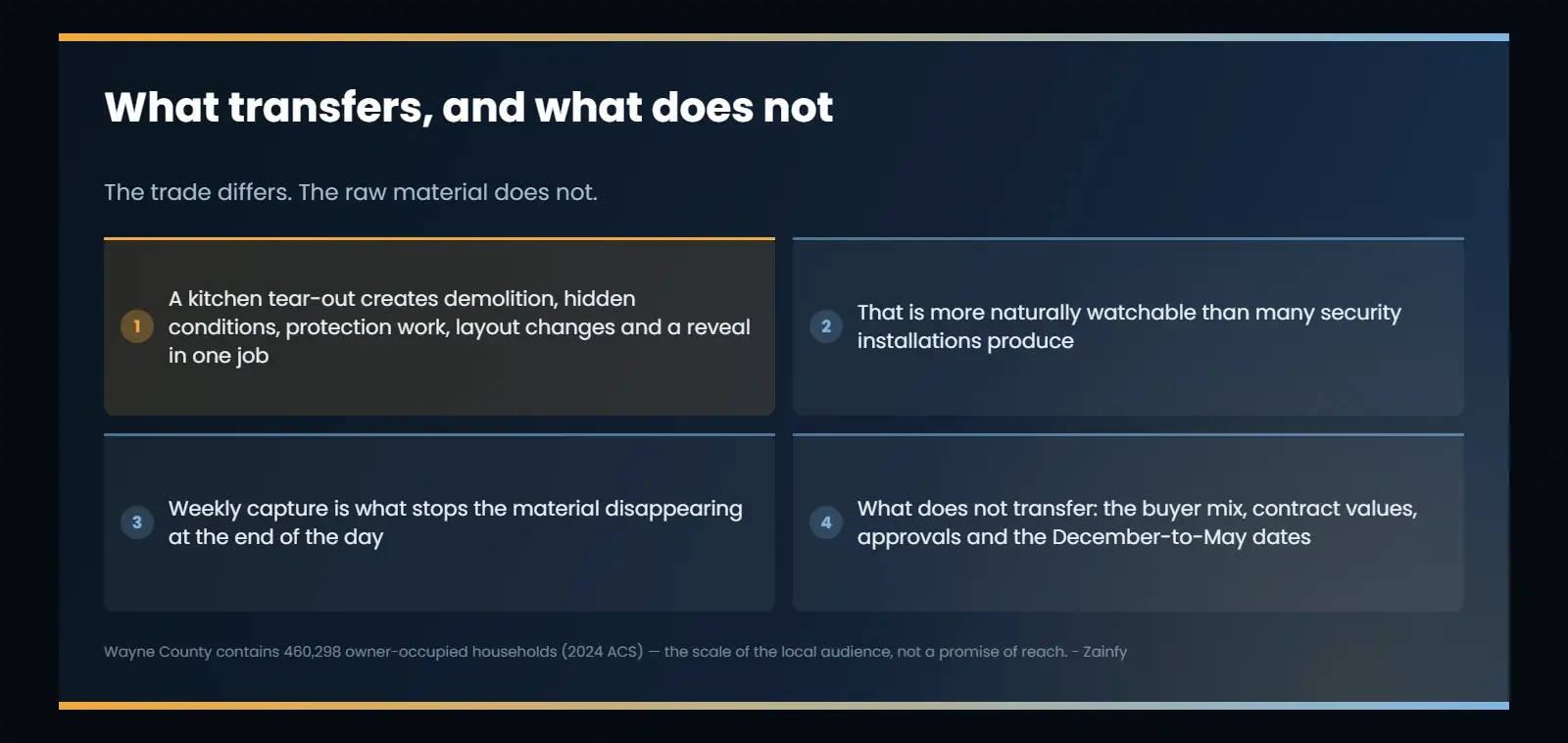 What transfers, and what does not

The trade differs. The raw material does not.

1 A kitchen tear-out creates demolition, hidden conditions, protection work, layout changes and a reveal in one job

2 That is more naturally watchable than many security installations produce

3 Weekly capture is what stops the material disappearing at the end of the day

4 What does not transfer: the buyer mix, contract values, approvals and the December-to-May dates

Wayne County contains 460,298 owner-occupied households (2024 ACS) — the scale of the local audience, not a promise of reach. - Zainfy